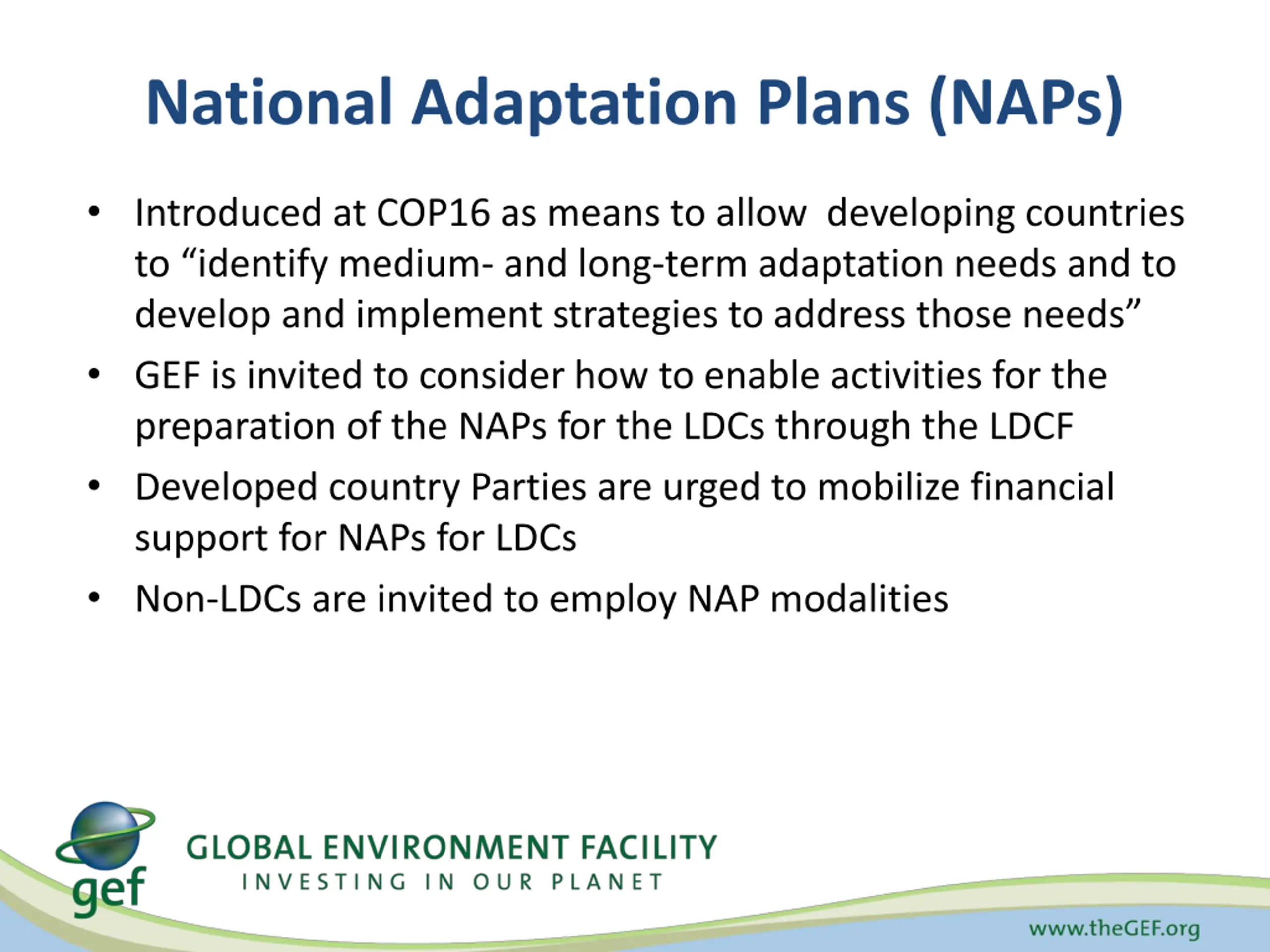 National Adaptation Plans (NAPs)

• Introduced at COP16 as means to allow developing countries to “identify medium- and long-term adaptation needs and to develop and implement strategies to address those needs”

• GEF is invited to consider how to enable activities for the preparation of the NAPs for the LDCs through the LDCF

• Developed country Parties are urged to mobilize financial support for NAPs for LDCs

• Non-LDCs are invited to employ NAP modalities

gef

GLOBAL ENVIRONMENT FACILITY
INVESTING IN OUR PLANET

www.theGEF.org